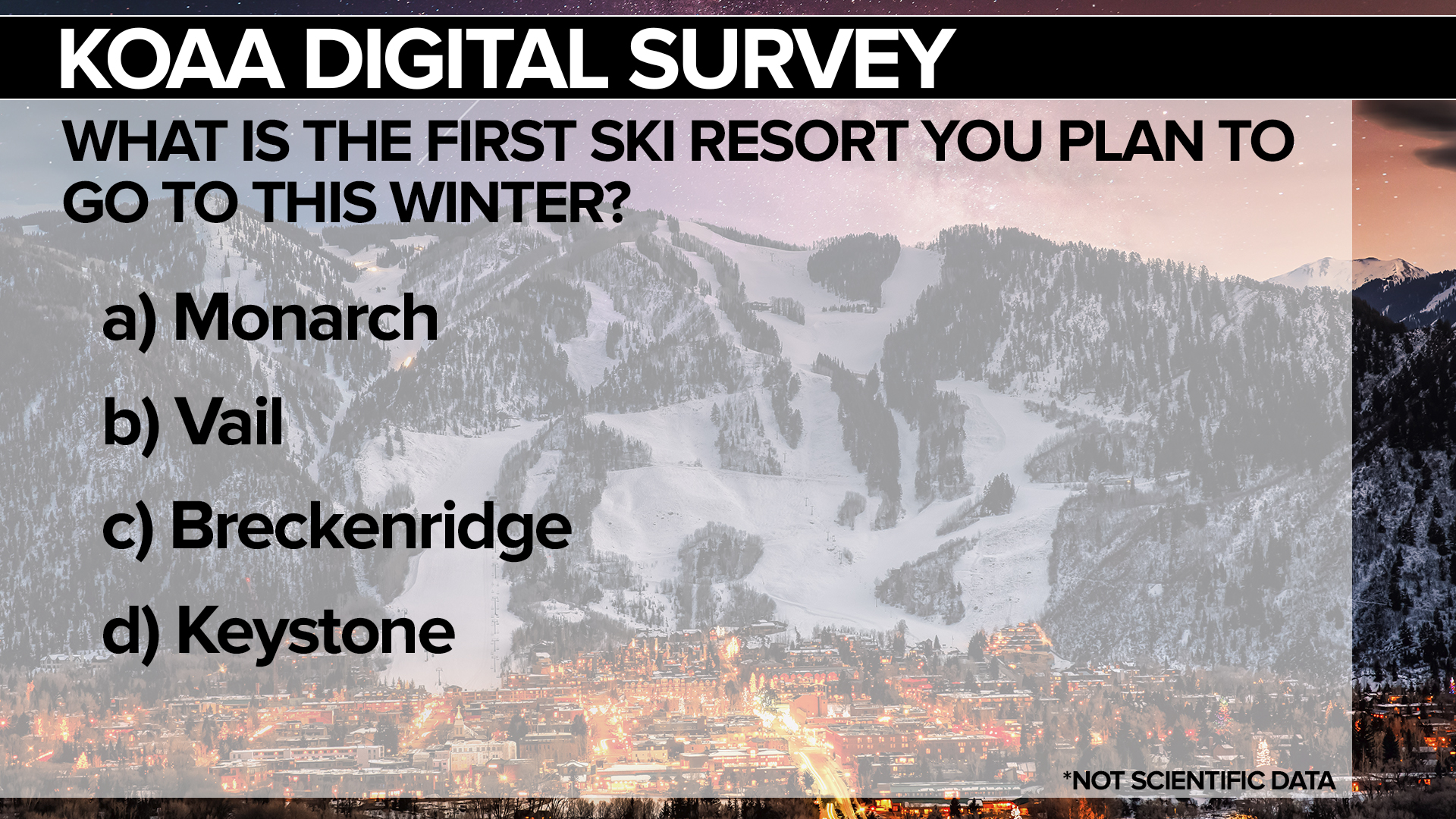 KOAA DIGITAL SURVEY

WHAT IS THE FIRST SKI RESORT YOU PLAN TO GO TO THIS WINTER?

a) Monarch

b) Vail

c) Breckenridge

d) Keystone

*NOT SCIENTIFIC DATA